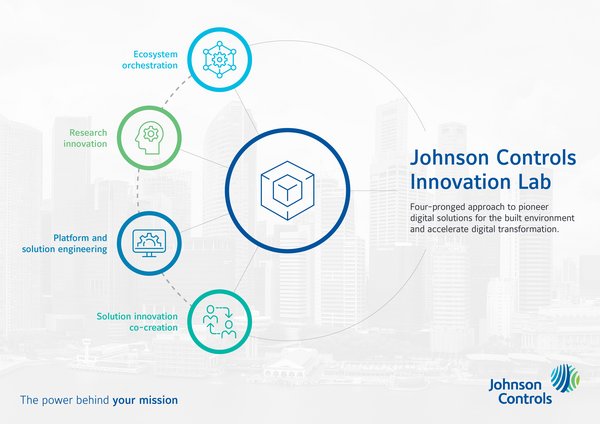 Ecosystem orchestration

Research innovation

Platform and solution engineering

Solution innovation co-creation

Johnson Controls Innovation Lab

Four-pronged approach to pioneer digital solutions for the built environment and accelerate digital transformation.

The power behind your mission

Johnson Controls